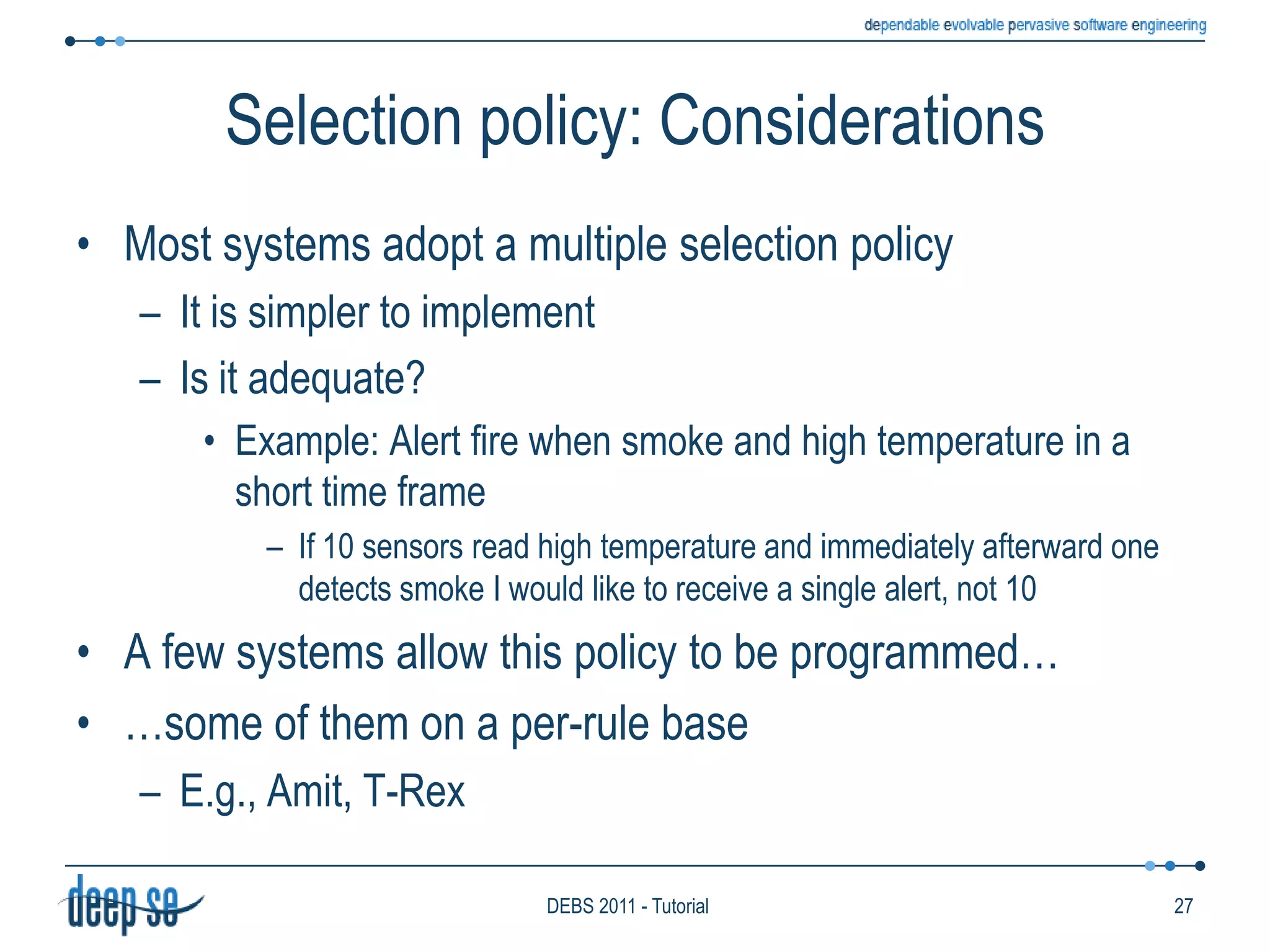 dependable evolvable pervasive software engineering

Selection policy: Considerations

• Most systems adopt a multiple selection policy
  – It is simpler to implement
  – Is it adequate?
    • Example: Alert fire when smoke and high temperature in a short time frame
      – If 10 sensors read high temperature and immediately afterward one detects smoke I would like to receive a single alert, not 10
• A few systems allow this policy to be programmed…
• …some of them on a per-rule base
  – E.g., Amit, T-Rex

deep se

DEBS 2011 - Tutorial

27